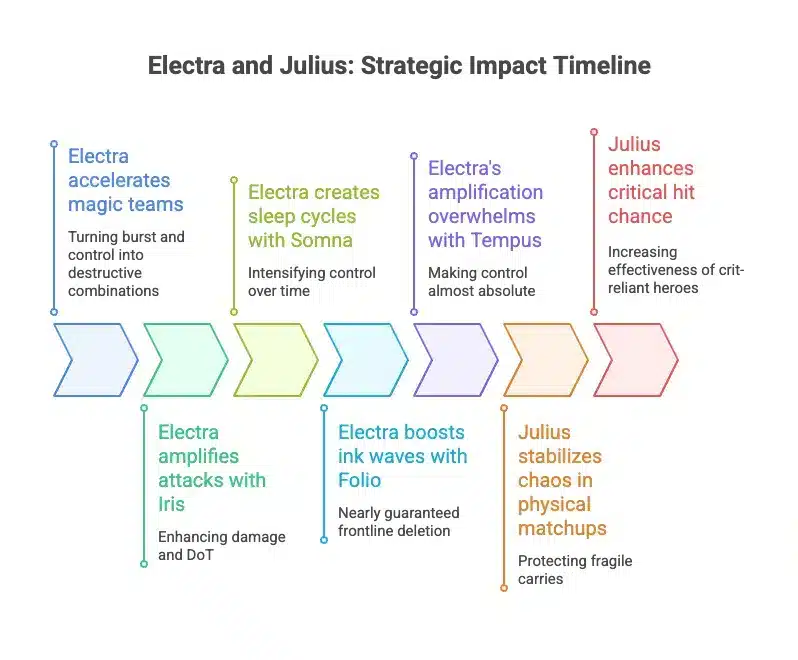 Electra and Julius: Strategic Impact Timeline

Electra accelerates magic teams

Turning burst and control into destructive combinations

Electra amplifies attacks with Iris

Enhancing damage and DoT

Electra creates sleep cycles with Somna

Intensifying control over time

Electra boosts ink waves with Folio

Nearly guaranteed frontline deletion

Electra's amplification overwhelms with Tempus

Making control almost absolute

Julius stabilizes chaos in physical matchups

Protecting fragile carries

Julius enhances critical hit chance

Increasing effectiveness of crit-reliant heroes